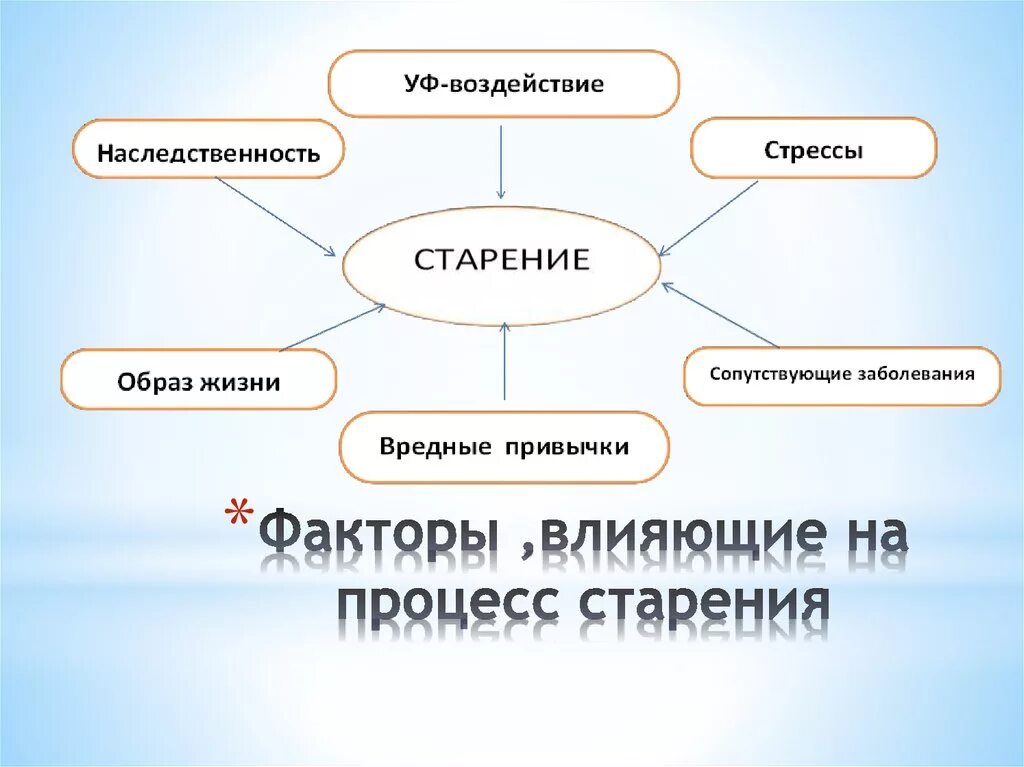 УФ-воздействие

Наследственность

Стрессы

СТАРЕНИЕ

Образ жизни

Сопутствующие заболевания

Вредные привычки

*Факторы ,влияющие на процесс старения